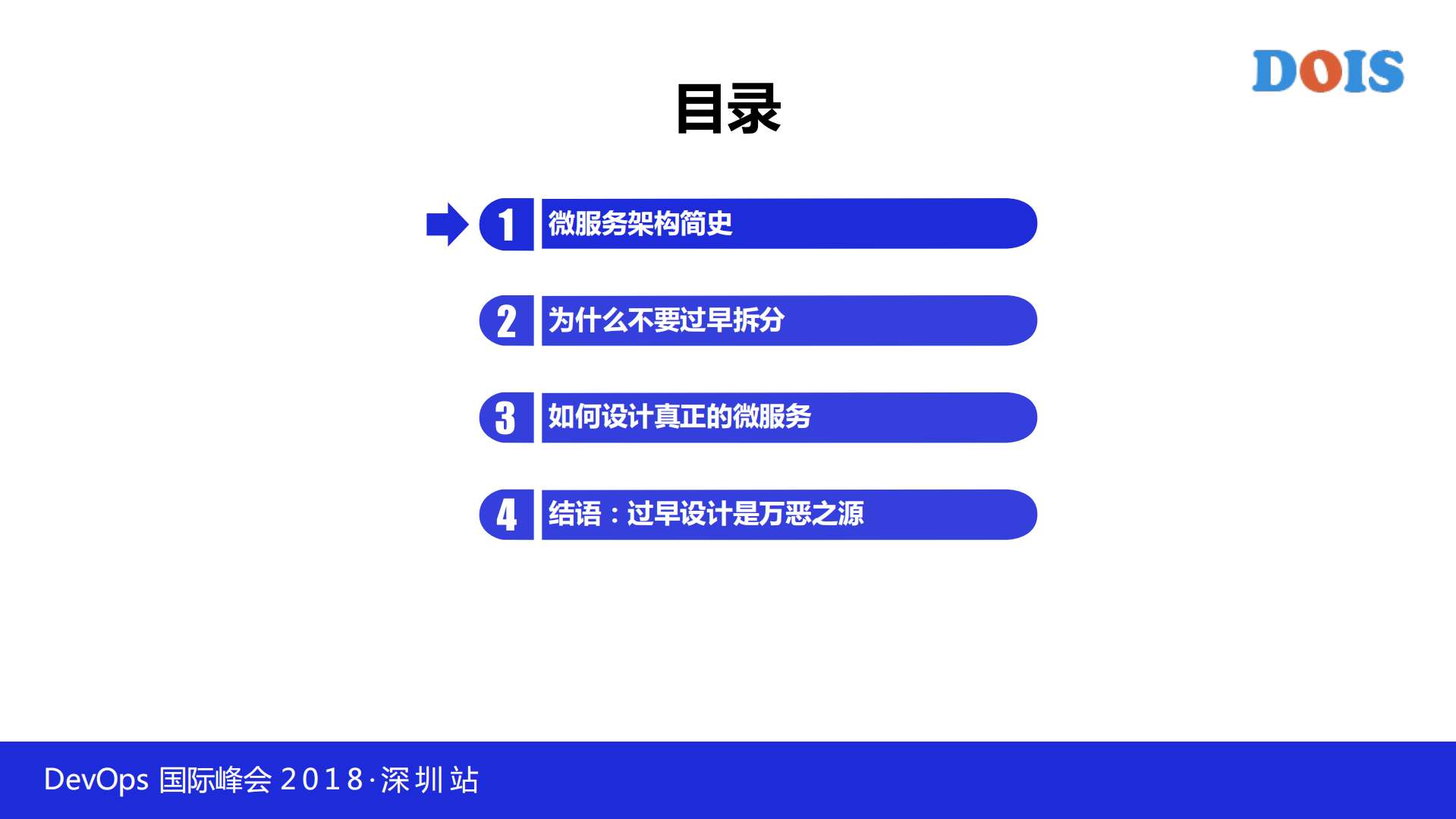 DOIS

目录

1 微服务架构简史

2 为什么不要过早拆分

3 如何设计真正的微服务

4 结语：过早设计是万恶之源

DevOps 国际峰会 2018·深圳站